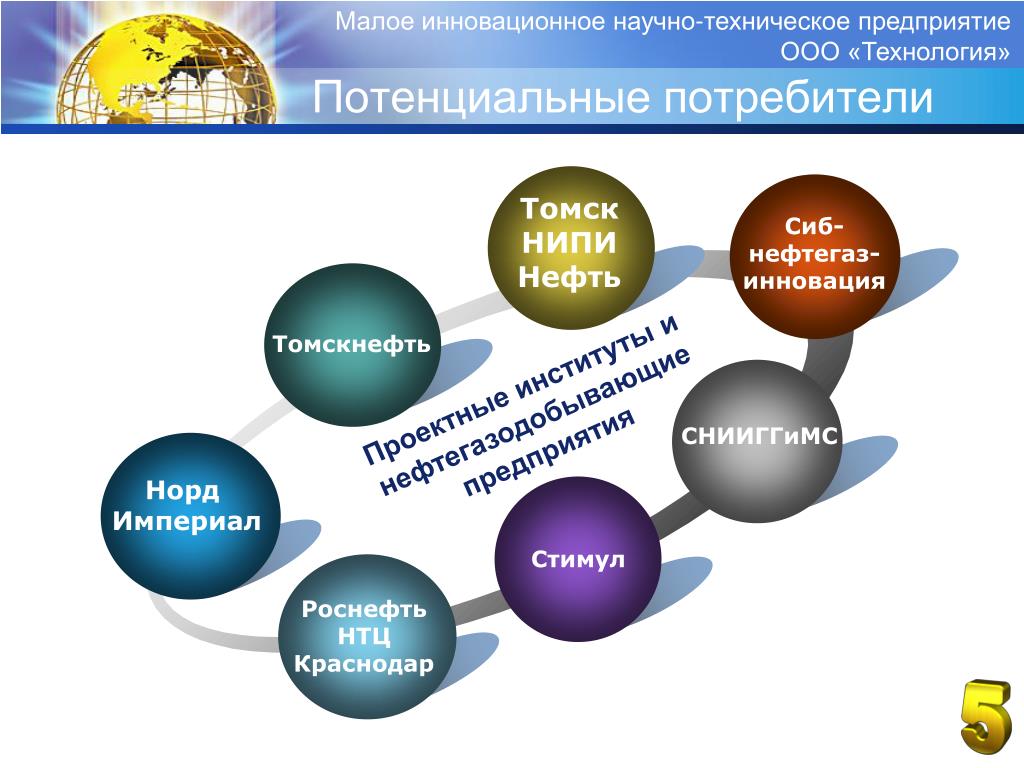 Малое инновационное научно-техническое предприятие ООО «Технология»

Потенциальные потребители

Томск НИПИ Нефть

Сиб-нефтегаз-инновация

Томскнефть

Проектные институты и нефтегазодобывающие предприятия

СНИИГГиМС

Норд Империал

Стимул

Роснефть НТЦ Краснодар

5